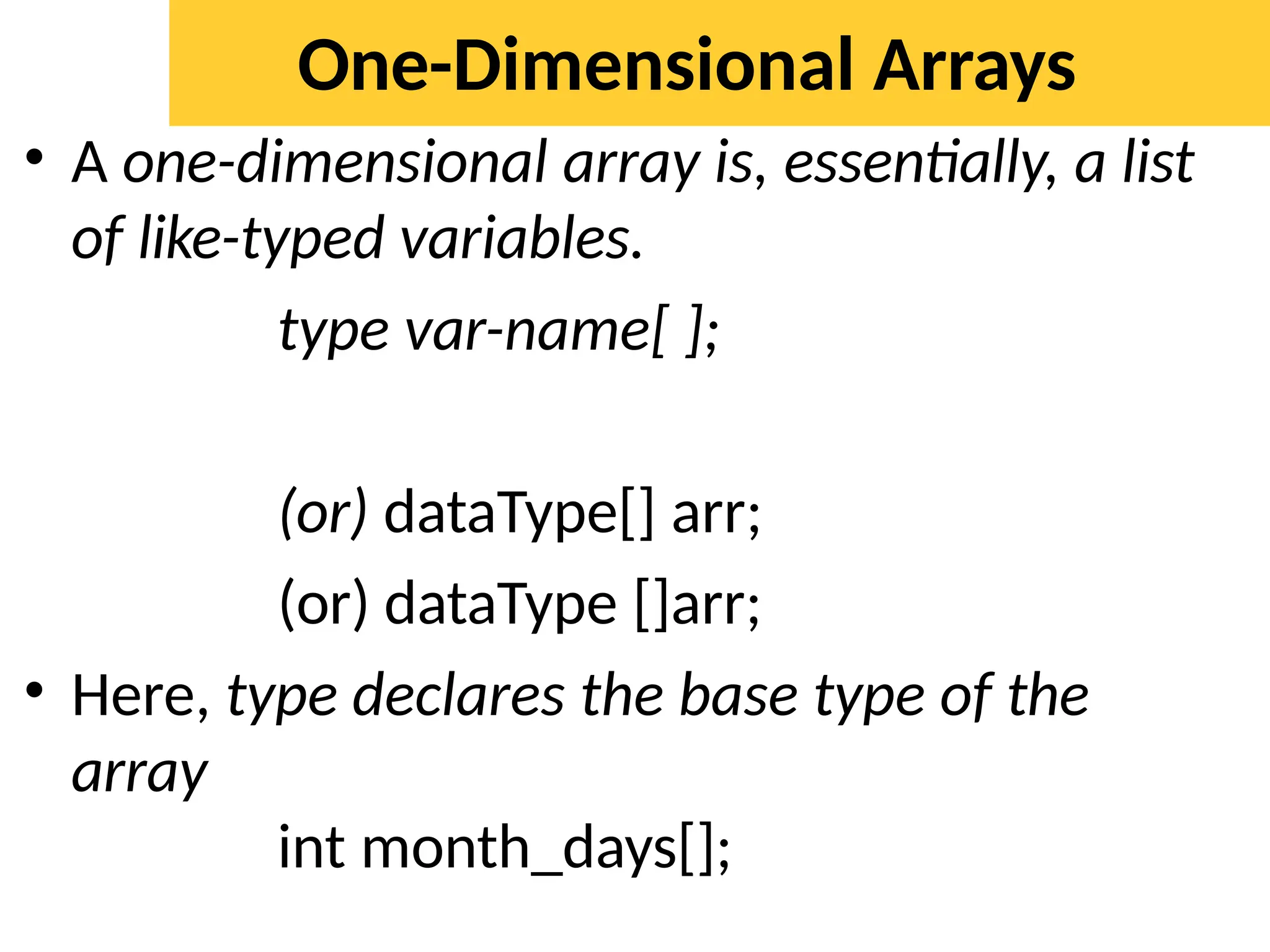 One-Dimensional Arrays

• A one-dimensional array is, essentially, a list of like-typed variables.

type var-name[ ];

(or) dataType[] arr;

(or) dataType []arr;

• Here, type declares the base type of the array

int month_days[];